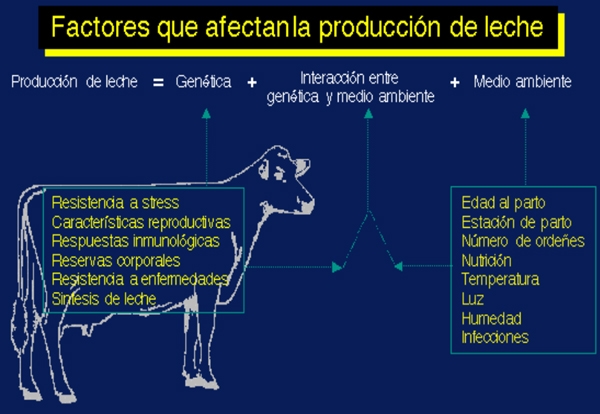 Factores que afectan la producción de leche

Producción de leche = Genética + Interacción entre genética y medio ambiente + Medio ambiente

Resistencia a stress
Características reproductivas
Respuestas inmunológicas
Reservas corporales
Resistencia a enfermedades
Síntesis de leche

Edad al parto
Estación de parto
Número de ordeñes
Nutrición
Temperatura
Luz
Humedad
Infecciones